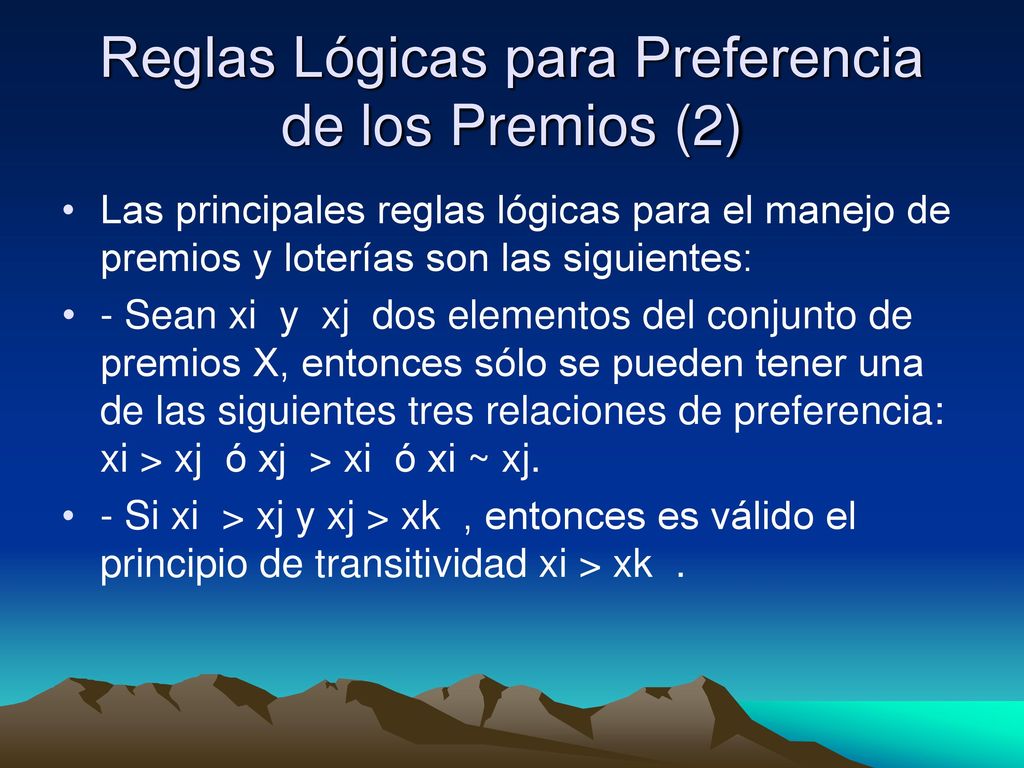 Reglas Lógicas para Preferencia de los Premios (2)

• Las principales reglas lógicas para el manejo de premios y loterías son las siguientes:

• - Sean xi y xj dos elementos del conjunto de premios X, entonces sólo se pueden tener una de las siguientes tres relaciones de preferencia: xi > xj ó xj > xi ó xi ~ xj.

• - Si xi > xj y xj > xk , entonces es válido el principio de transitividad xi > xk .